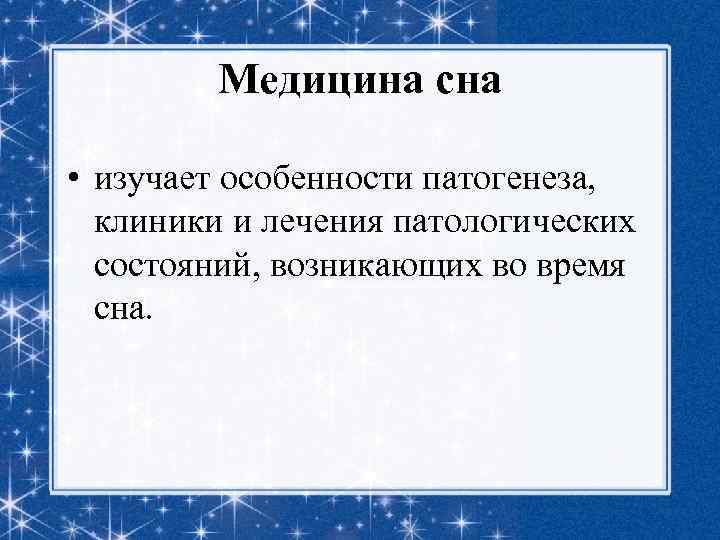 Медицина сна

• изучает особенности патогенеза, клиники и лечения патологических состояний, возникающих во время сна.